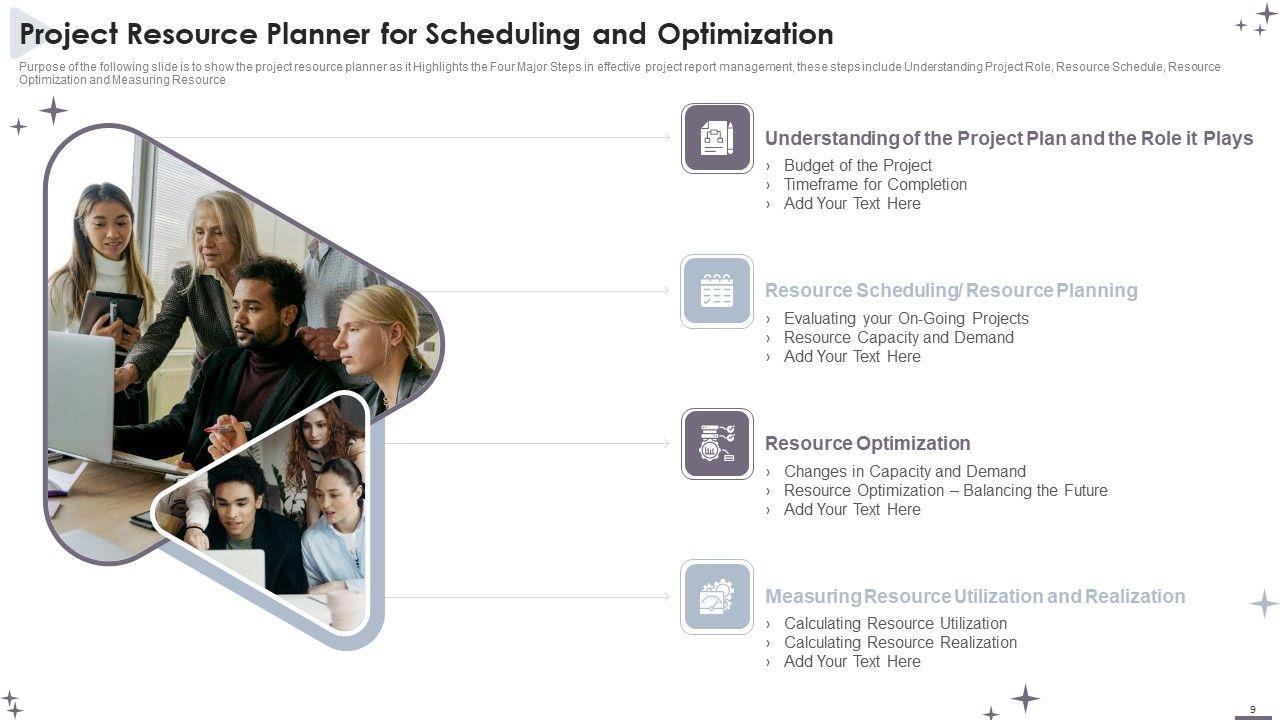 Project Resource Planner for Scheduling and Optimization

Purpose of the following slide is to show the project resource planner as it Highlights the Four Major Steps in effective project report management, these steps include Understanding Project Role, Resource Schedule, Resource Optimization and Measuring Resource

Understanding of the Project Plan and the Role it Plays
› Budget of the Project
› Timeframe for Completion
› Add Your Text Here

Resource Scheduling/ Resource Planning
› Evaluating your On-Going Projects
› Resource Capacity and Demand
› Add Your Text Here

Resource Optimization
› Changes in Capacity and Demand
› Resource Optimization – Balancing the Future
› Add Your Text Here

Measuring Resource Utilization and Realization
› Calculating Resource Utilization
› Calculating Resource Realization
› Add Your Text Here

9